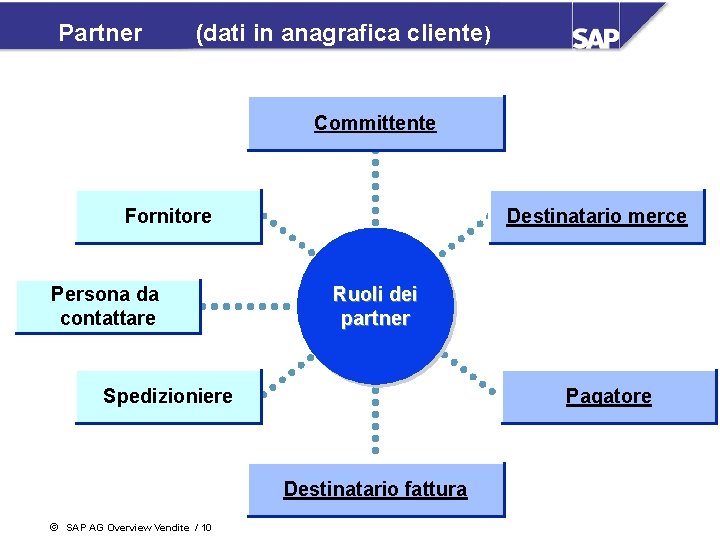 Partner (dati in anagrafica cliente)

SAP

Committente

Fornitore

Destinatario merce

Persona da contattare

Ruoli dei partner

Spedizioniere

Pagatore

Destinatario fattura

© SAP AG Overview Vendite / 10